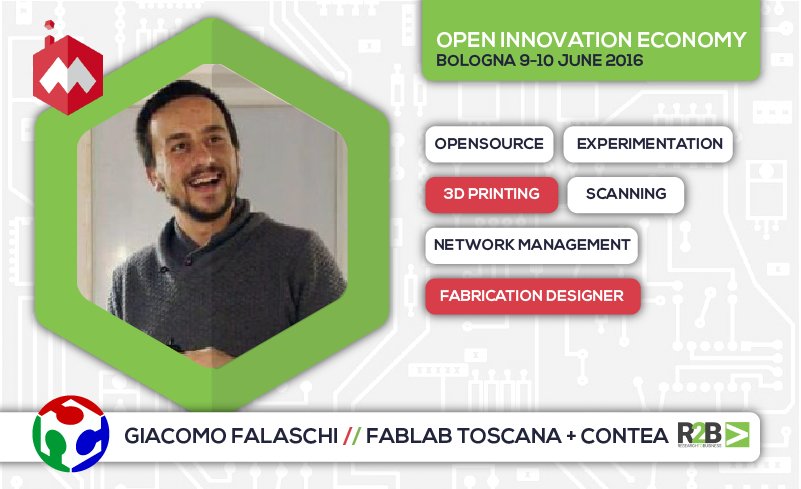 OPEN INNOVATION ECONOMY
BOLOGNA 9-10 JUNE 2016

OPENSOURCE
EXPERIMENTATION
3D PRINTING
SCANNING
NETWORK MANAGEMENT
FABRICATION DESIGNER

GIACOMO FALASCHI // FABLAB TOSCANA + CONTEA

R2B
RESEARCH TO BUSINESS